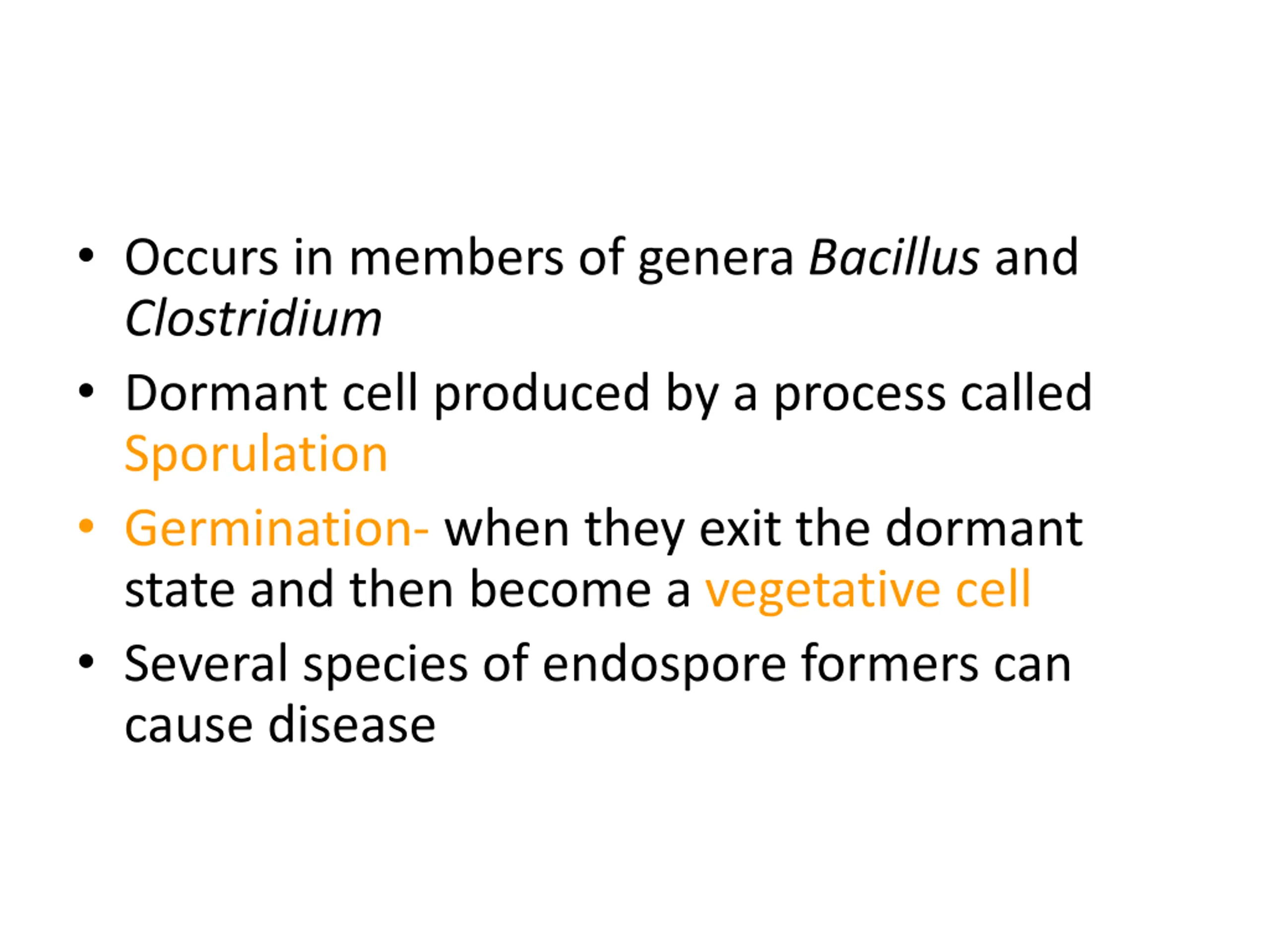 • Occurs in members of genera Bacillus and Clostridium
• Dormant cell produced by a process called Sporulation
• Germination- when they exit the dormant state and then become a vegetative cell
• Several species of endospore formers can cause disease